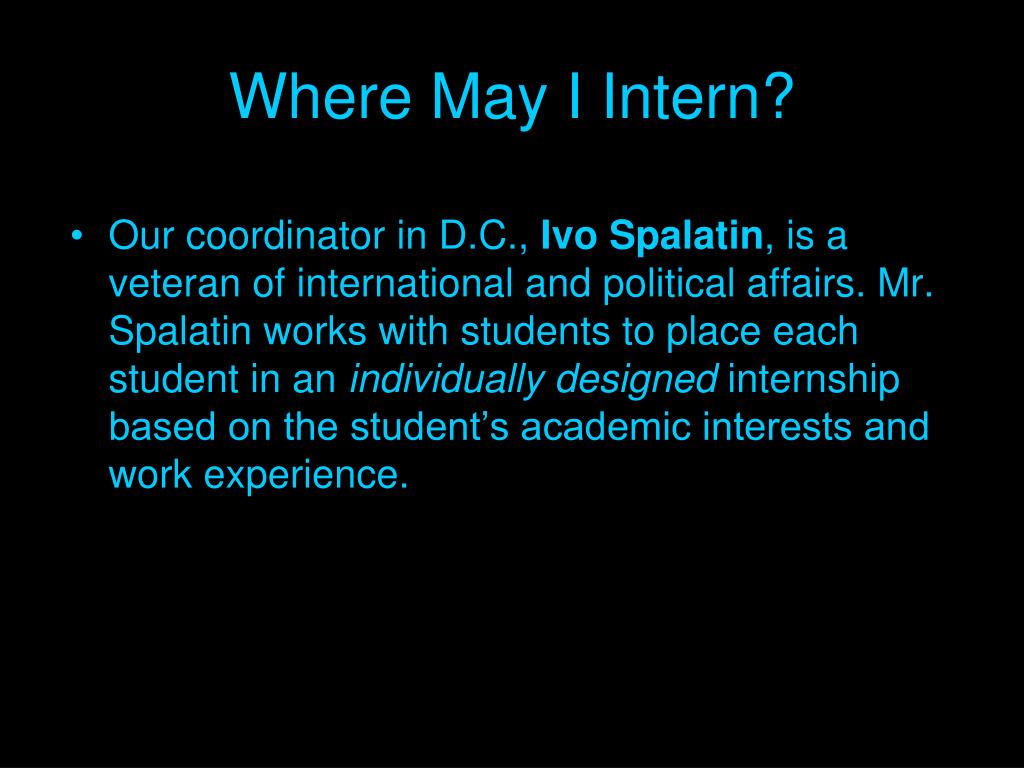 Where May I Intern?

• Our coordinator in D.C., Ivo Spalatin, is a veteran of international and political affairs. Mr. Spalatin works with students to place each student in an individually designed internship based on the student's academic interests and work experience.